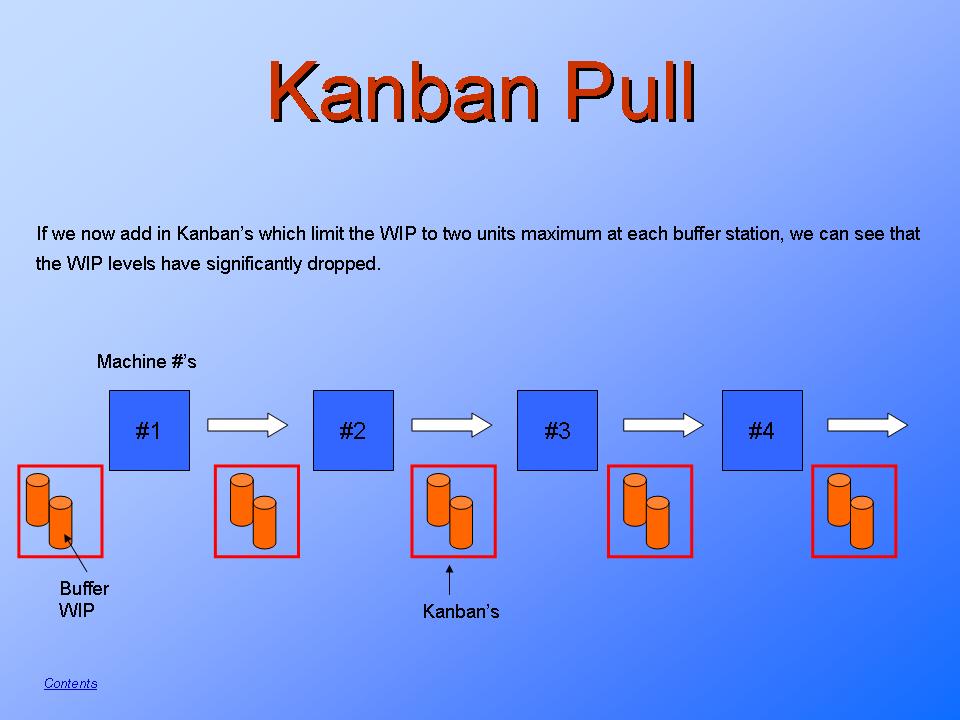 Kanban Pull

If we now add in Kanban's which limit the WIP to two units maximum at each buffer station, we can see that the WIP levels have significantly dropped.

Machine #'s

#1

#2

#3

#4

Buffer WIP

Kanban's

Contents